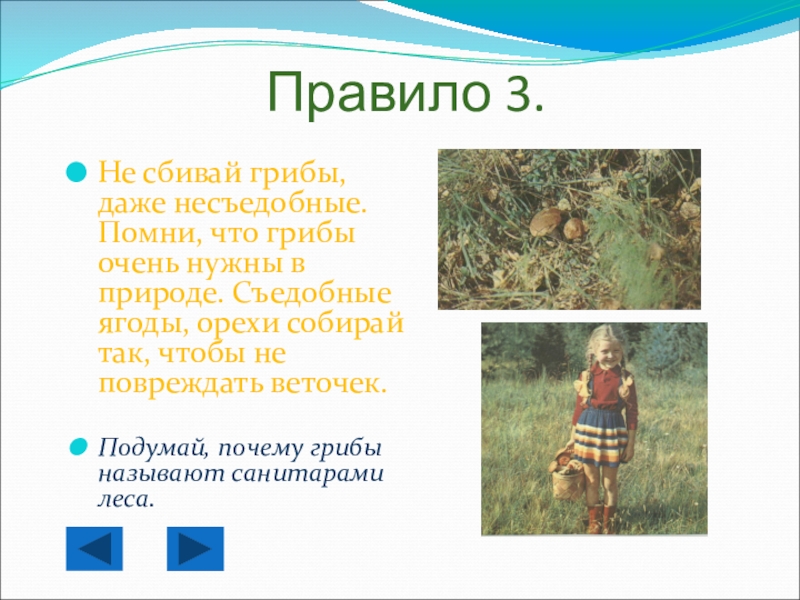 Правило 3.

Не сбивай грибы, даже несъедобные. Помни, что грибы очень нужны в природе. Съедобные ягоды, орехи собирай так, чтобы не повреждать веточек.

Подумай, почему грибы называют санитарами леса.